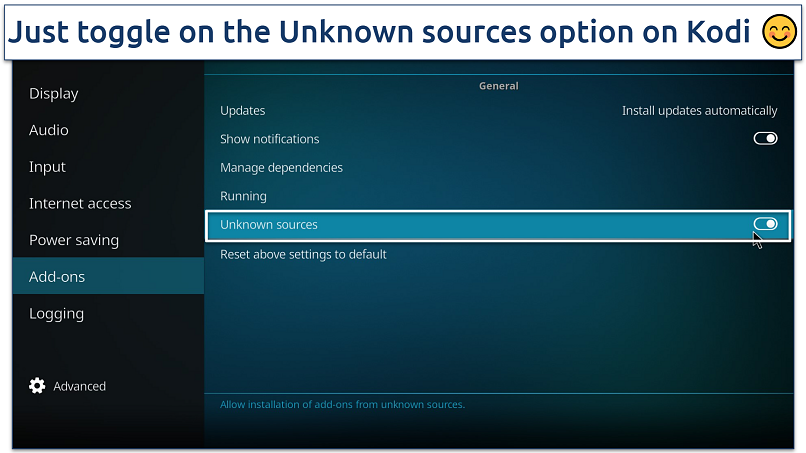 Just toggle on the Unknown sources option on Kodi 😊

Display
Audio
Input
Internet access
Power saving
Add-ons
Logging

Advanced

General
Updates
Install updates automatically
Show notifications
Manage dependencies
Running
Unknown sources
Reset above settings to default

Allow installation of add-ons from unknown sources.